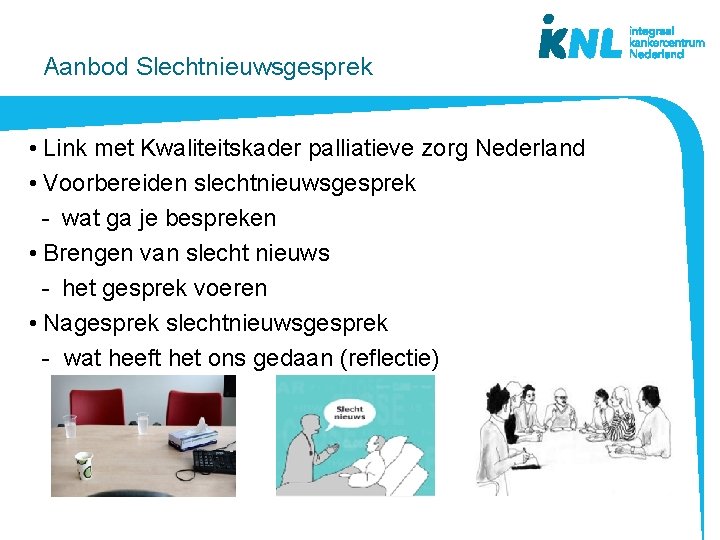 iKNL integraal kankercentrum Nederland

Aanbod Slechtnieuwsgesprek

• Link met Kwaliteitskader palliatieve zorg Nederland
• Voorbereiden slechtnieuwsgesprek
- wat ga je bespreken
• Brengen van slecht nieuws
- het gesprek voeren
• Nagesprek slechtnieuwsgesprek
- wat heeft het ons gedaan (reflectie)

Slecht nieuws